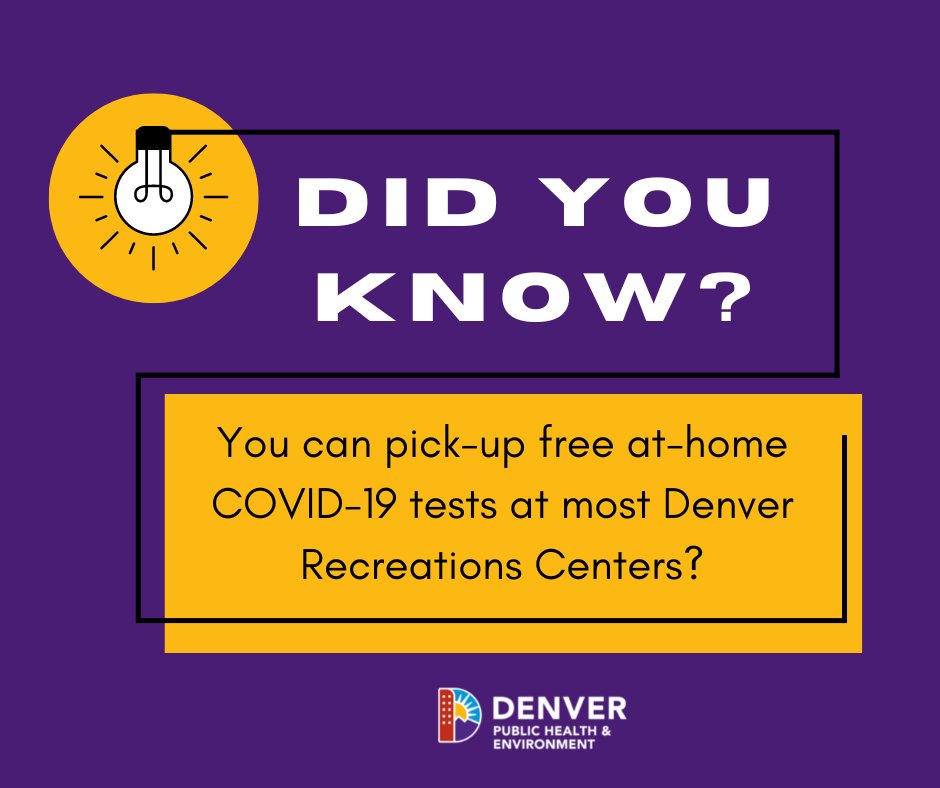 DID YOU KNOW?

You can pick-up free at-home COVID-19 tests at most Denver Recreations Centers?

DENVER
PUBLIC HEALTH & ENVIRONMENT